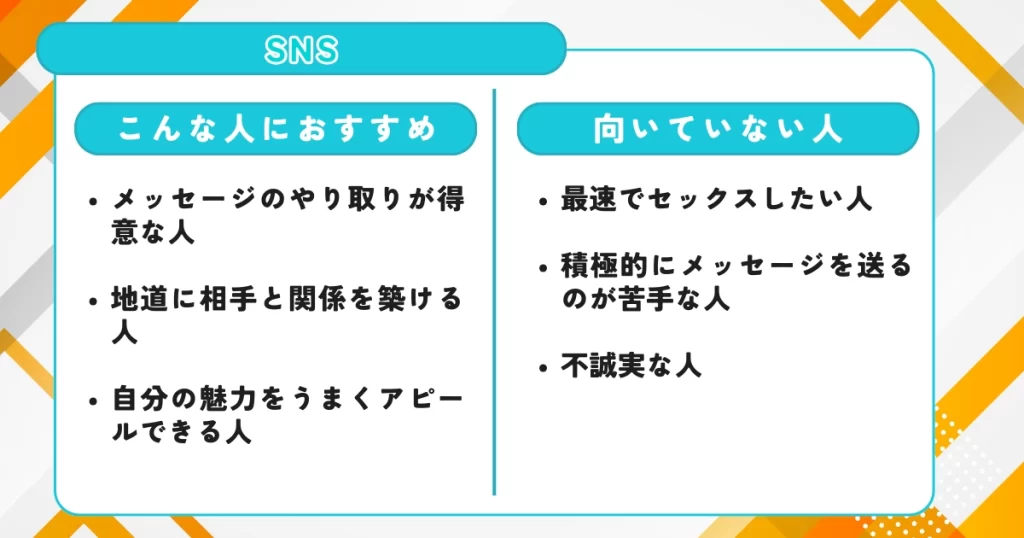 SNS

こんな人におすすめ

• メッセージのやり取りが得意な人

• 地道に相手と関係を築ける人

• 自分の魅力をうまくアピールできる人

向いていない人

• 最速でセックスしたい人

• 積極的にメッセージを送るのが苦手な人

• 不誠実な人